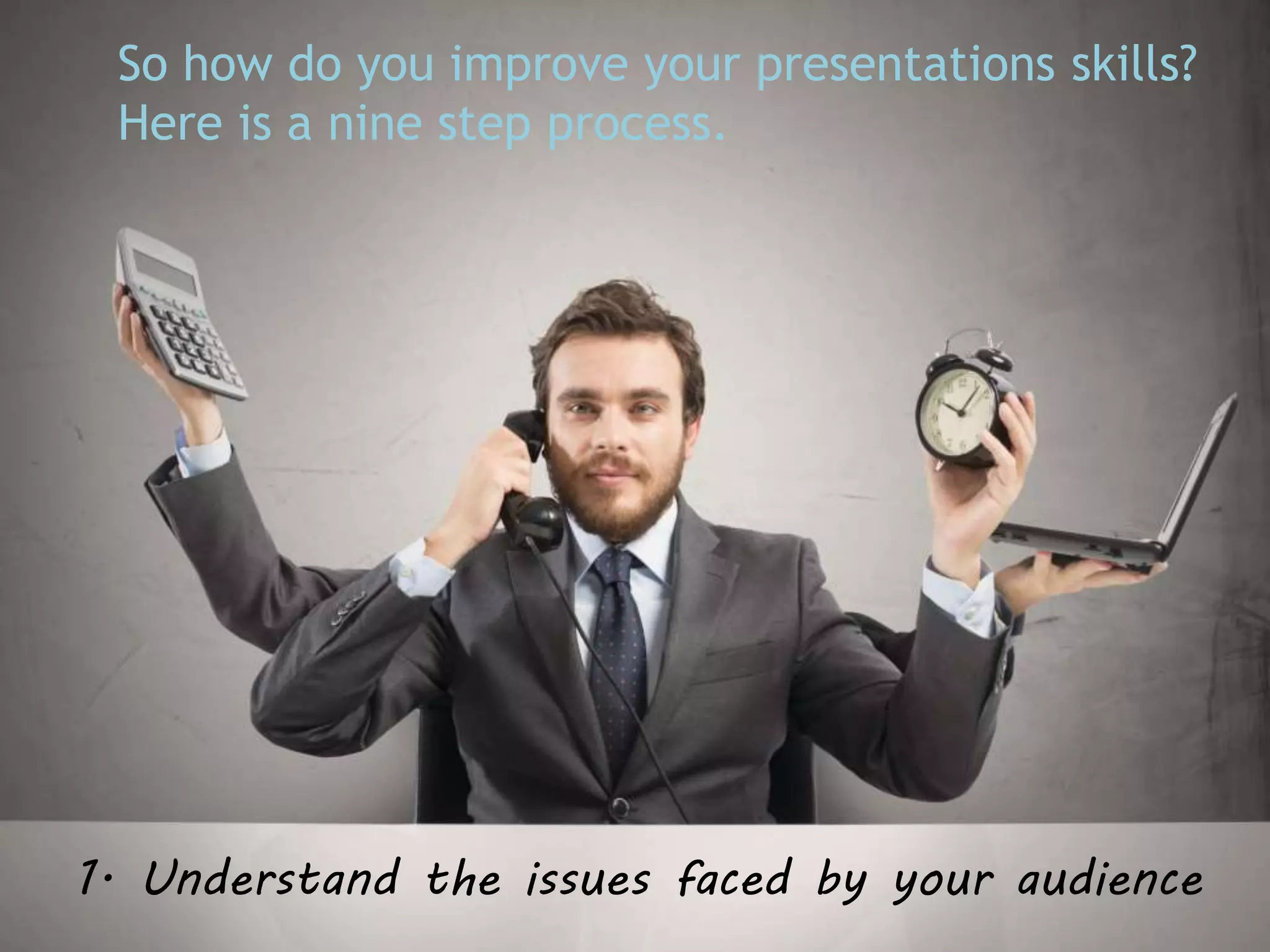 So how do you improve your presentations skills? Here is a nine step process.

1. Understand the issues faced by your audience